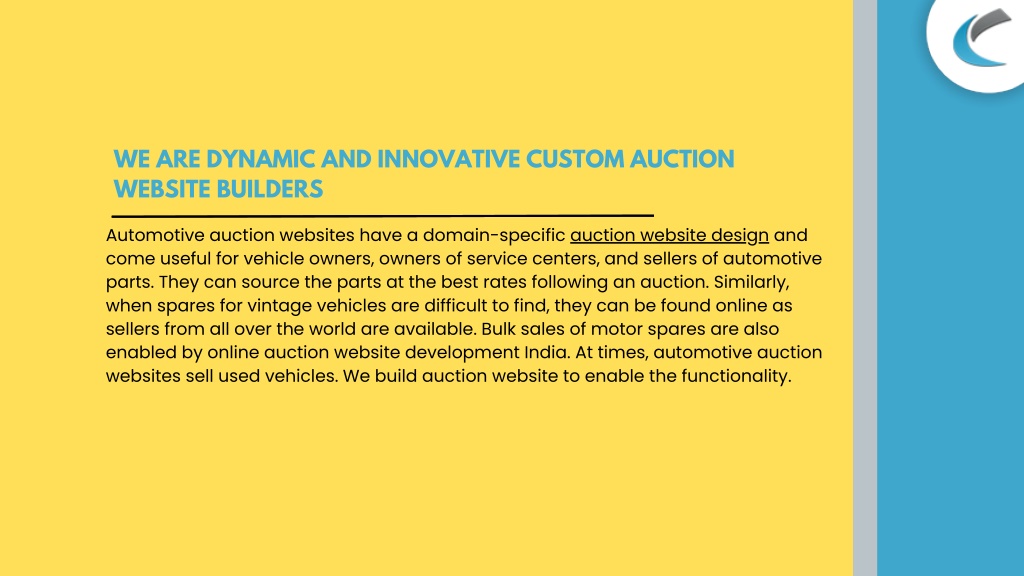 WE ARE DYNAMIC AND INNOVATIVE CUSTOM AUCTION WEBSITE BUILDERS

Automotive auction websites have a domain-specific auction website design and come useful for vehicle owners, owners of service centers, and sellers of automotive parts. They can source the parts at the best rates following an auction. Similarly, when spares for vintage vehicles are difficult to find, they can be found online as sellers from all over the world are available. Bulk sales of motor spares are also enabled by online auction website development India. At times, automotive auction websites sell used vehicles. We build auction website to enable the functionality.